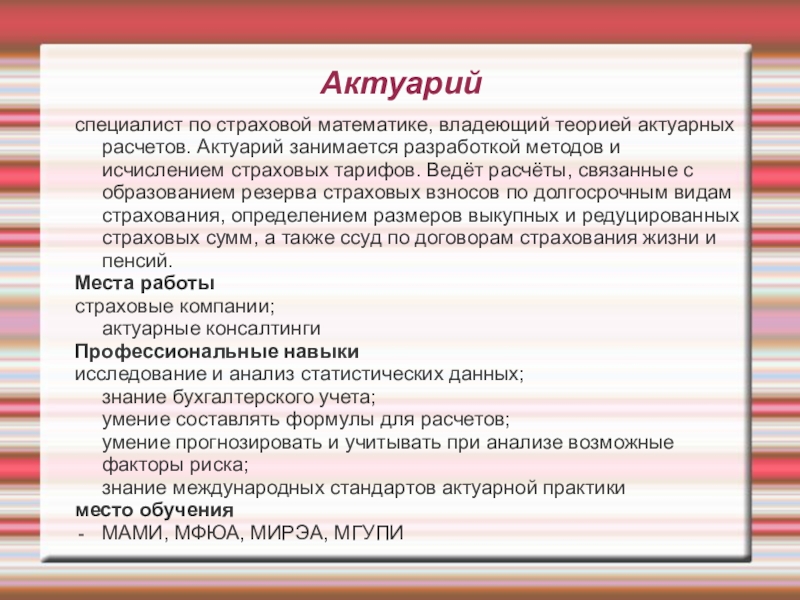 Актуарий

специалист по страховой математике, владеющий теорией актуарных расчетов. Актуарий занимается разработкой методов и исчислением страховых тарифов. Ведёт расчёты, связанные с образованием резерва страховых взносов по долгосрочным видам страхования, определением размеров выкупных и редуцированных страховых сумм, а также ссуд по договорам страхования жизни и пенсий.

Места работы

страховые компании;
актуарные консалтинги

Профессиональные навыки

исследование и анализ статистических данных;
знание бухгалтерского учета;
умение составлять формулы для расчетов;
умение прогнозировать и учитывать при анализе возможные факторы риска;
знание международных стандартов актуарной практики

место обучения

- МАМИ, МФЮА, МИРЭА, МГУПИ